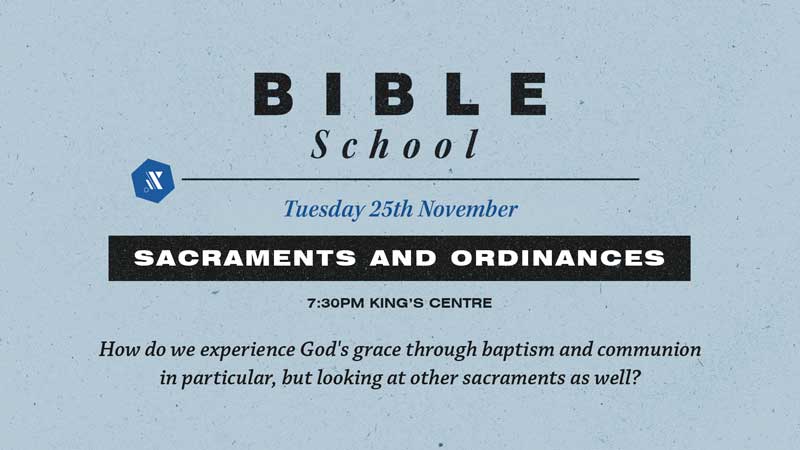 BIBLE
School

Tuesday 25th November

SACRAMENTS AND ORDINANCES

7:30PM KING'S CENTRE

How do we experience God's grace through baptism and communion in particular, but looking at other sacraments as well?